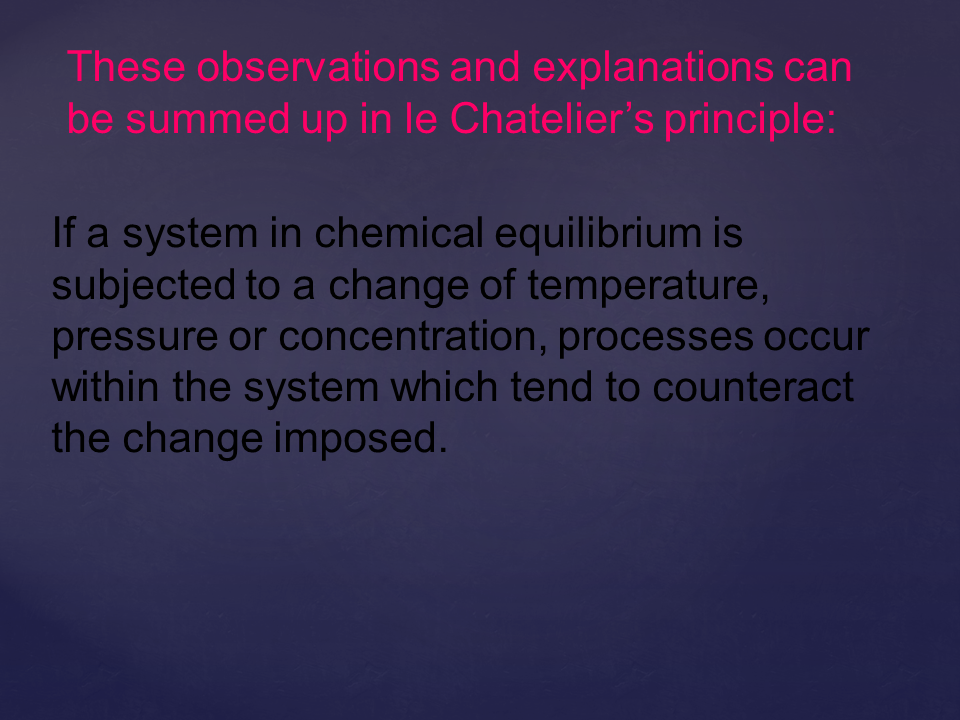 These observations and explanations can be summed up in le Chatelier’s principle:

If a system in chemical equilibrium is subjected to a change of temperature, pressure or concentration, processes occur within the system which tend to counteract the change imposed.